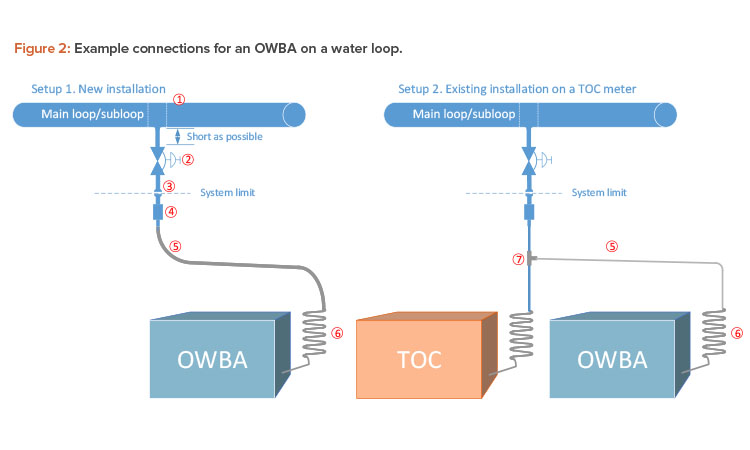 Figure 2: Example connections for an OWBA on a water loop.

Setup 1. New installation
①
Main loop/subloop
Short as possible
②
③
System limit
④
⑤
⑥
OWBA

Setup 2. Existing installation on a TOC meter
Main loop/subloop
System limit
⑤
⑦
⑥
TOC
OWBA